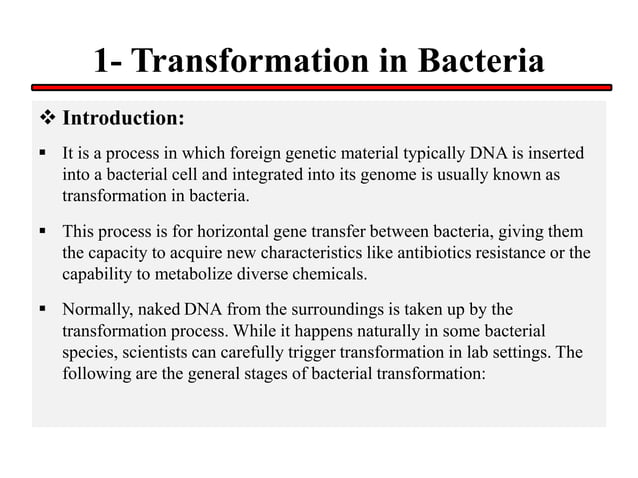 1- Transformation in Bacteria

❖ Introduction:

▪ It is a process in which foreign genetic material typically DNA is inserted into a bacterial cell and integrated into its genome is usually known as transformation in bacteria.

▪ This process is for horizontal gene transfer between bacteria, giving them the capacity to acquire new characteristics like antibiotics resistance or the capability to metabolize diverse chemicals.

▪ Normally, naked DNA from the surroundings is taken up by the transformation process. While it happens naturally in some bacterial species, scientists can carefully trigger transformation in lab settings. The following are the general stages of bacterial transformation: